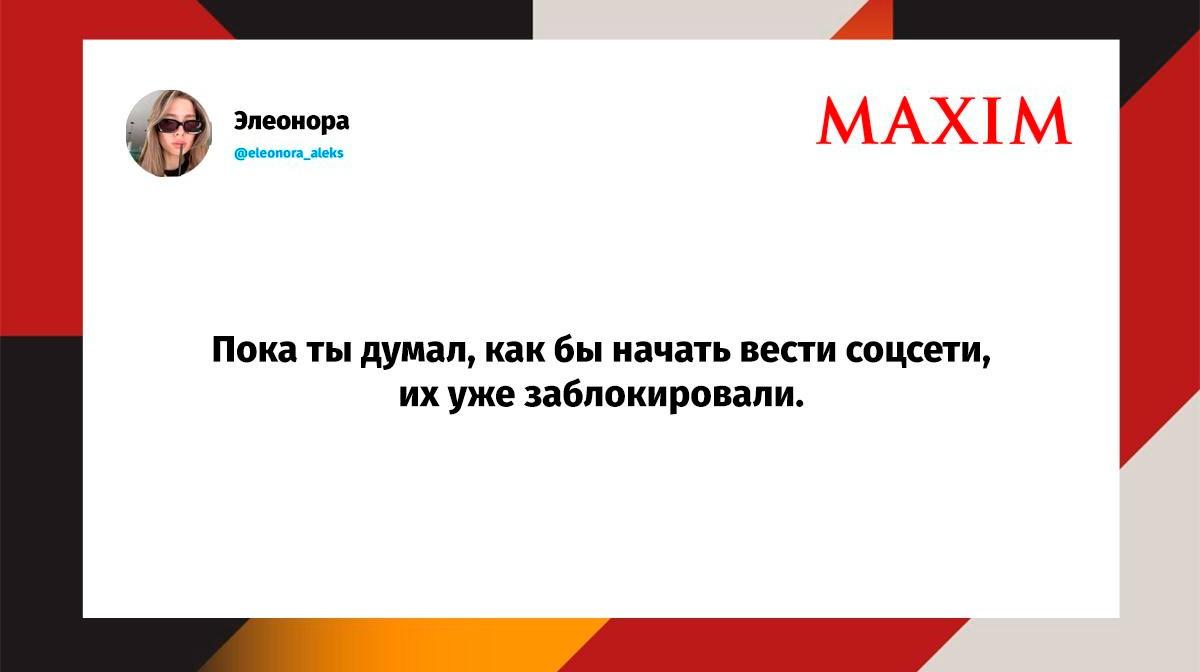 Элеонора
@eleonora_aleks

MAXIM

Пока ты думал, как бы начать вести соцсети, их уже заблокировали.